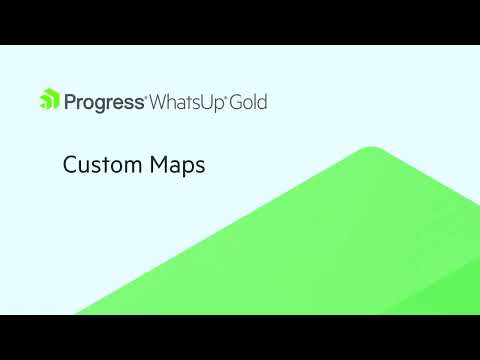 Progress® WhatsUp® Gold

Custom Maps